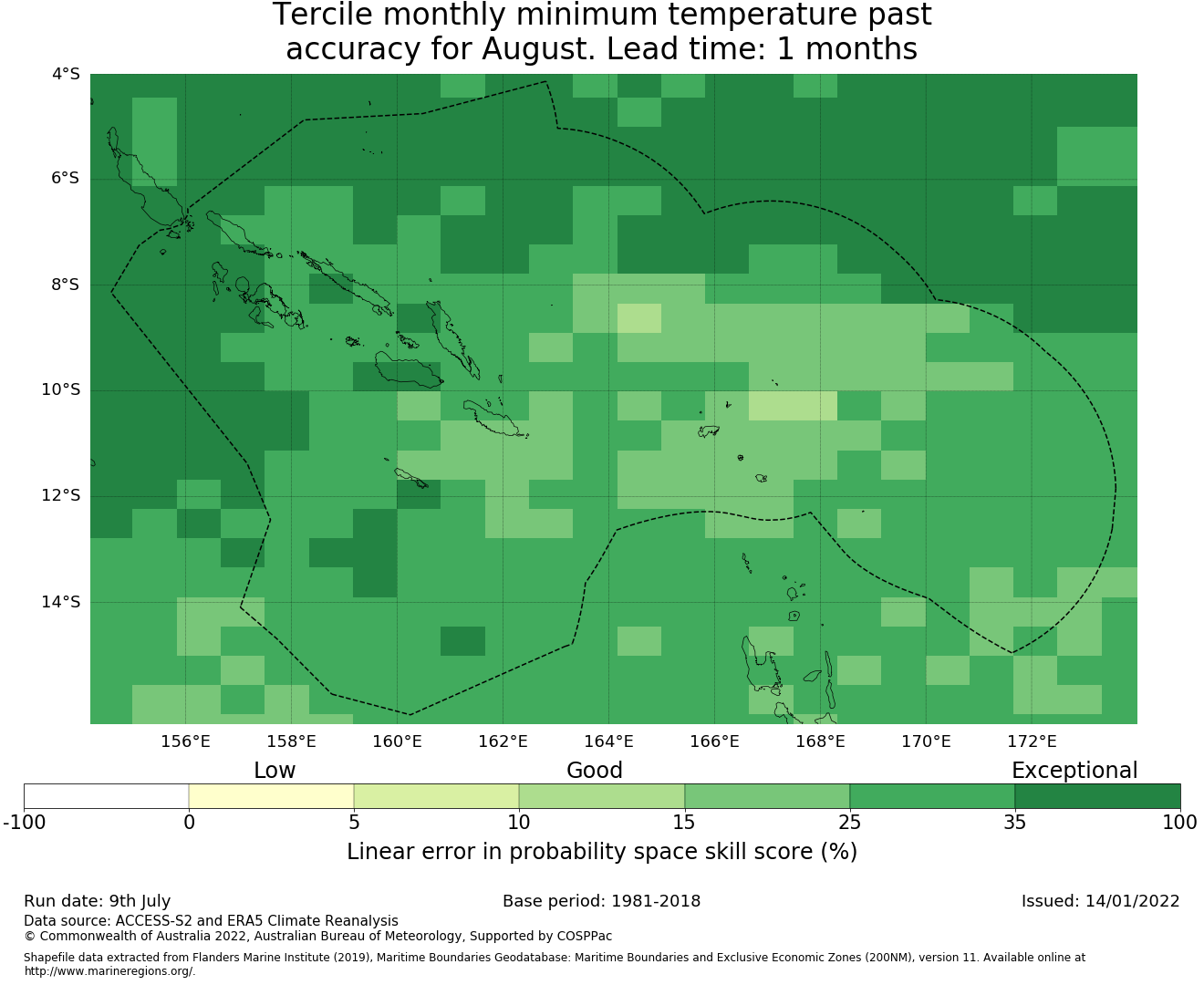 Tercile monthly minimum temperature past accuracy for August. Lead time: 1 months

4°S
6°S
8°S
10°S
12°S
14°S

156°E 158°E 160°E 162°E 164°E 166°E 168°E 170°E 172°E

Low Good Exceptional

-100 0 5 10 15 25 35 100

Linear error in probability space skill score (%)

Run date: 9th July
Base period: 1981-2018
Issued: 14/01/2022

Data source: ACCESS-S2 and ERA5 Climate Reanalysis
© Commonwealth of Australia 2022, Australian Bureau of Meteorology, Supported by COSPPac

Shapefile data extracted from Flanders Marine Institute (2019), Maritime Boundaries Geodatabase: Maritime Boundaries and Exclusive Economic Zones (200NM), version 11. Available online at http://www.marineregions.org/.